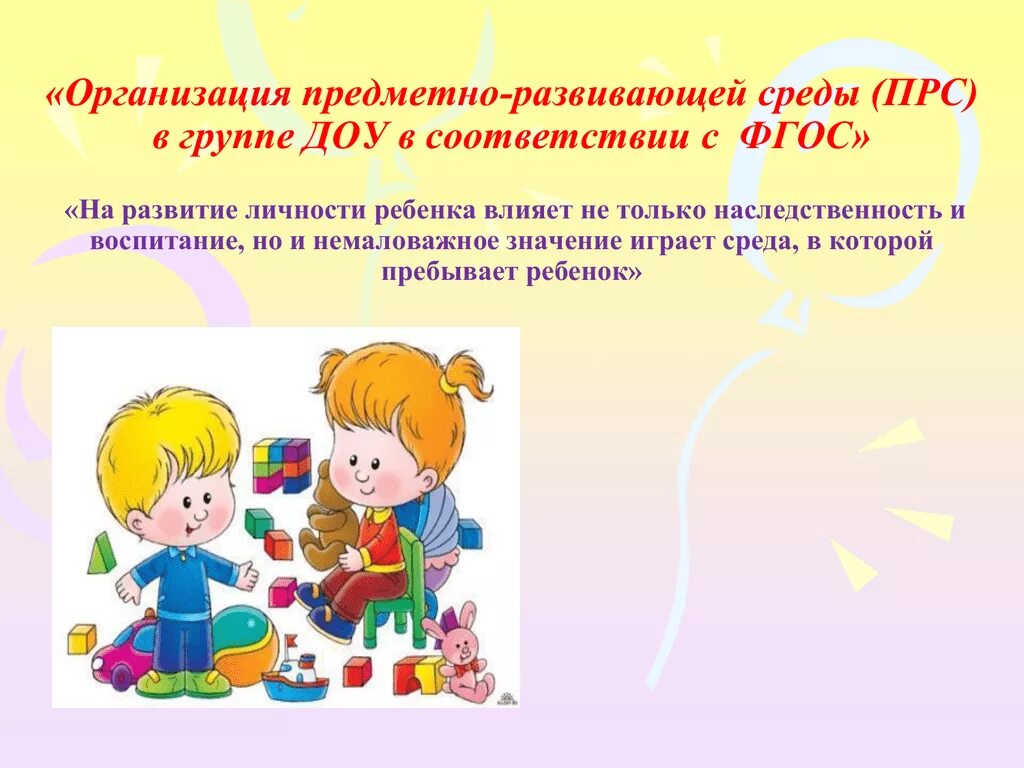 «Организация предметно-развивающей среды (ПРС) в группе ДОУ в соответствии с ФГОС»

«На развитие личности ребенка влияет не только наследственность и воспитание, но и немаловажное значение играет среда, в которой пребывает ребенок»